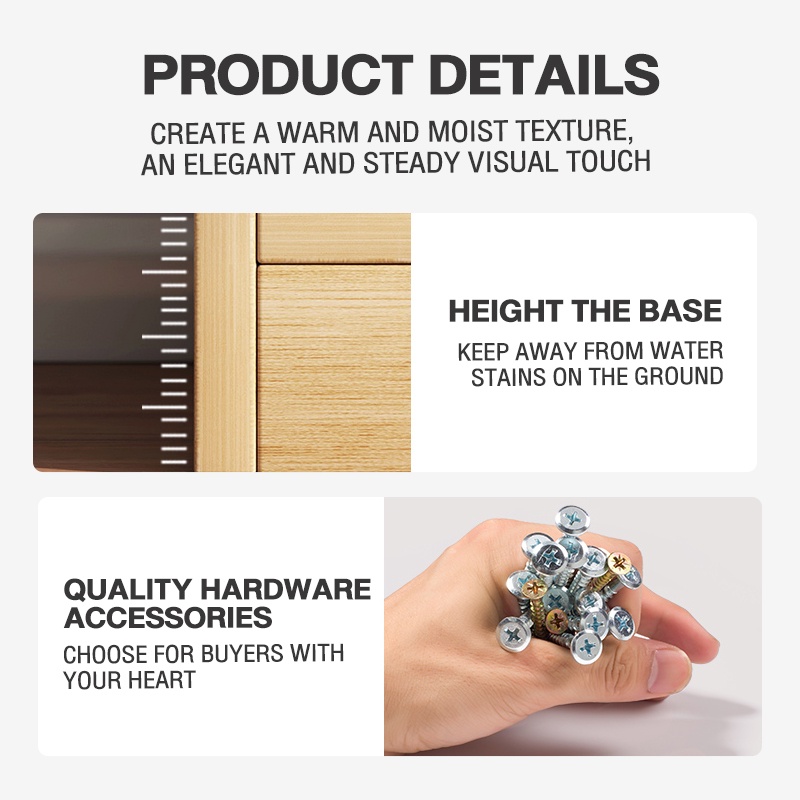 PRODUCT DETAILS

CREATE A WARM AND MOIST TEXTURE, AN ELEGANT AND STEADY VISUAL TOUCH

HEIGHT THE BASE

KEEP AWAY FROM WATER STAINS ON THE GROUND

QUALITY HARDWARE ACCESSORIES

CHOOSE FOR BUYERS WITH YOUR HEART